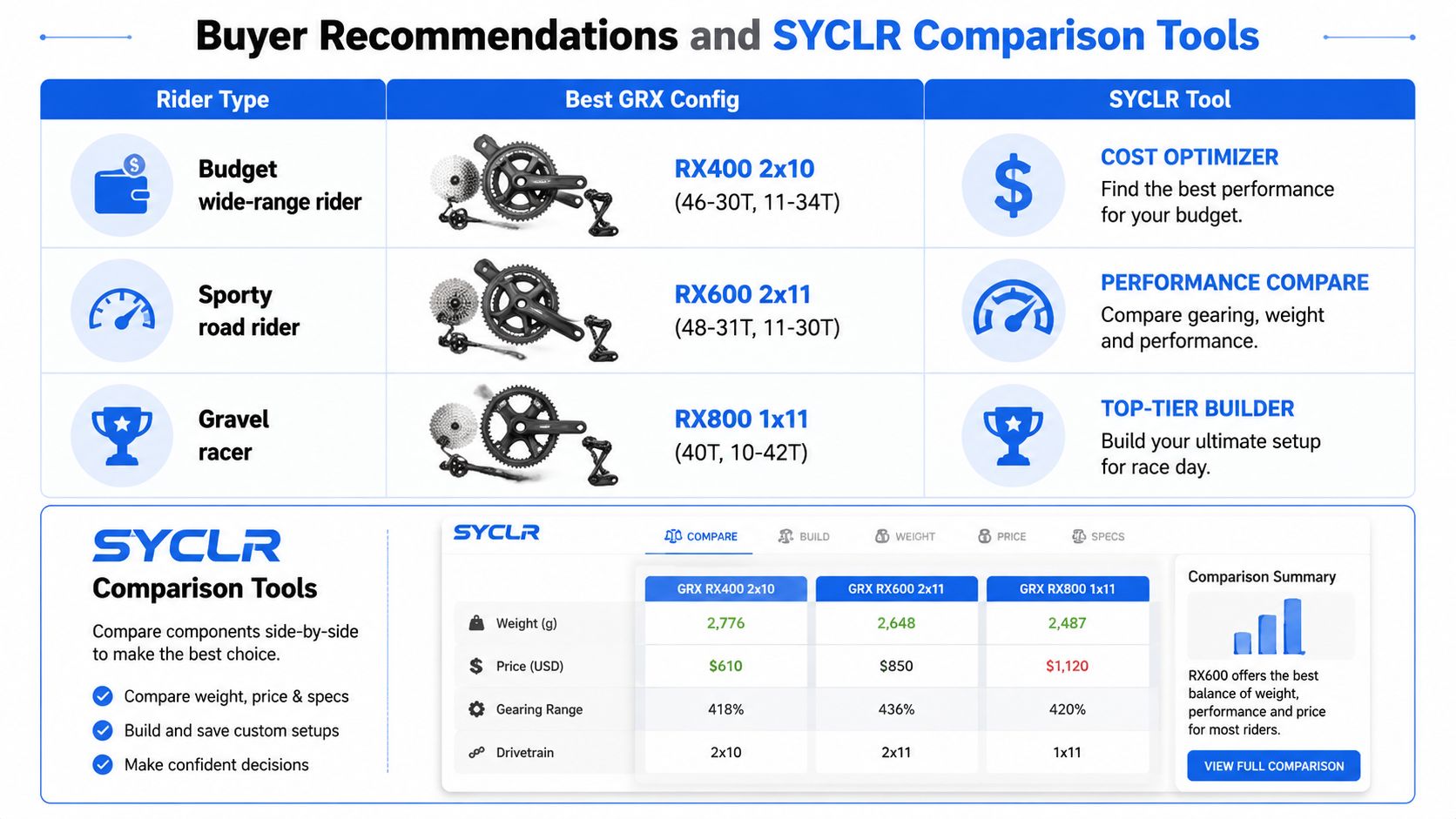 Buyer Recommendations and SYCLR Comparison Tools

| Rider Type | Best GRX Config | SYCLR Tool |
|---|---|---|
| Budget wide-range rider | RX400 2x10 (46-30T, 11-34T) | COST OPTIMIZER Find the best performance for your budget. |
| Sporty road rider | RX600 2x11 (48-31T, 11-30T) | PERFORMANCE COMPARE Compare gearing, weight and performance. |
| Gravel racer | RX800 1x11 (40T, 10-42T) | TOP-TIER BUILDER Build your ultimate setup for race day. |

SYCLR
Comparison Tools

Compare components side-by-side to make the best choice.

Compare weight, price & specs
Build and save custom setups
Make confident decisions

SYCLR
COMPARE BUILD WEIGHT PRICE SPECS

| | GRX RX400 2x10 | GRX RX600 2x11 | GRX RX800 1x11 |
|---|---|---|---|
| Weight (g) | 2,776 | 2,648 | 2,487 |
| Price (USD) | $610 | $850 | $1,120 |
| Gearing Range | 418% | 436% | 420% |
| Drivetrain | 2x10 | 2x11 | 1x11 |

Comparison Summary

RX600 offers the best balance of weight, performance and price for most riders.

VIEW FULL COMPARISON